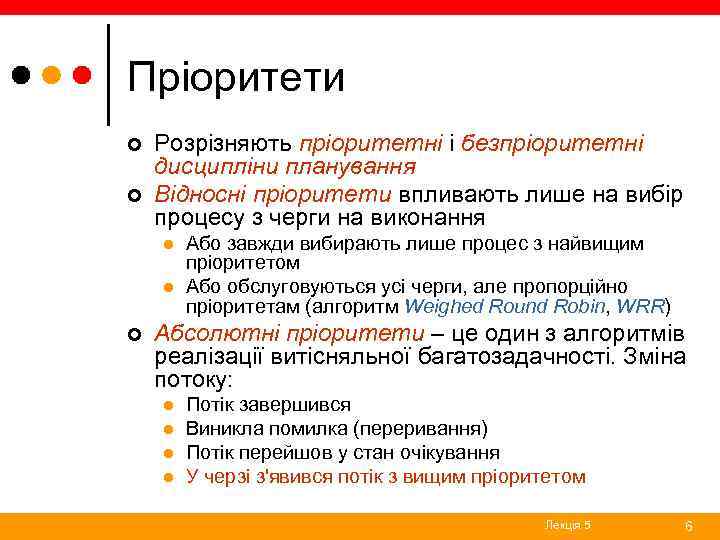 Пріоритети

Розрізняють пріоритетні і безпріоритетні дисципліни планування

Відносні пріоритети впливають лише на вибір процесу з черги на виконання

Або завжди вибирають лише процес з найвищим пріоритетом

Або обслуговуються усі черги, але пропорційно пріоритетам (алгоритм Weighed Round Robin, WRR)

Абсолютні пріоритети – це один з алгоритмів реалізації витісняльної багатозадачності. Зміна потоку:

Потік завершився

Виникла помилка (переривання)

Потік перейшов у стан очікування

У черзі з'явився потік з вищим пріоритетом

Лекція 5

6